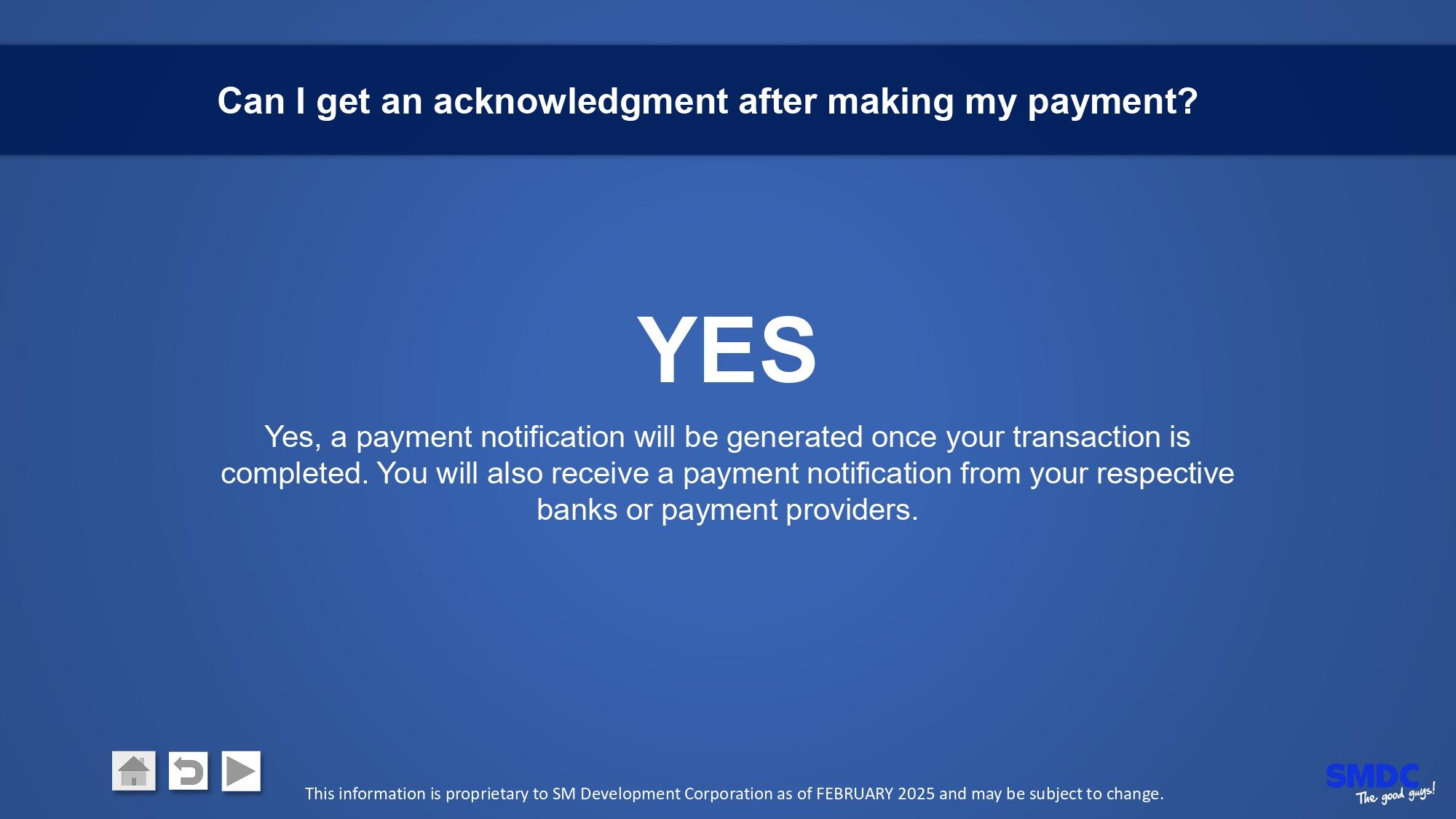 Can I get an acknowledgment after making my payment?

YES

Yes, a payment notification will be generated once your transaction is completed. You will also receive a payment notification from your respective banks or payment providers.

This information is proprietary to SM Development Corporation as of FEBRUARY 2025 and may be subject to change.

SMDC
The good guys!